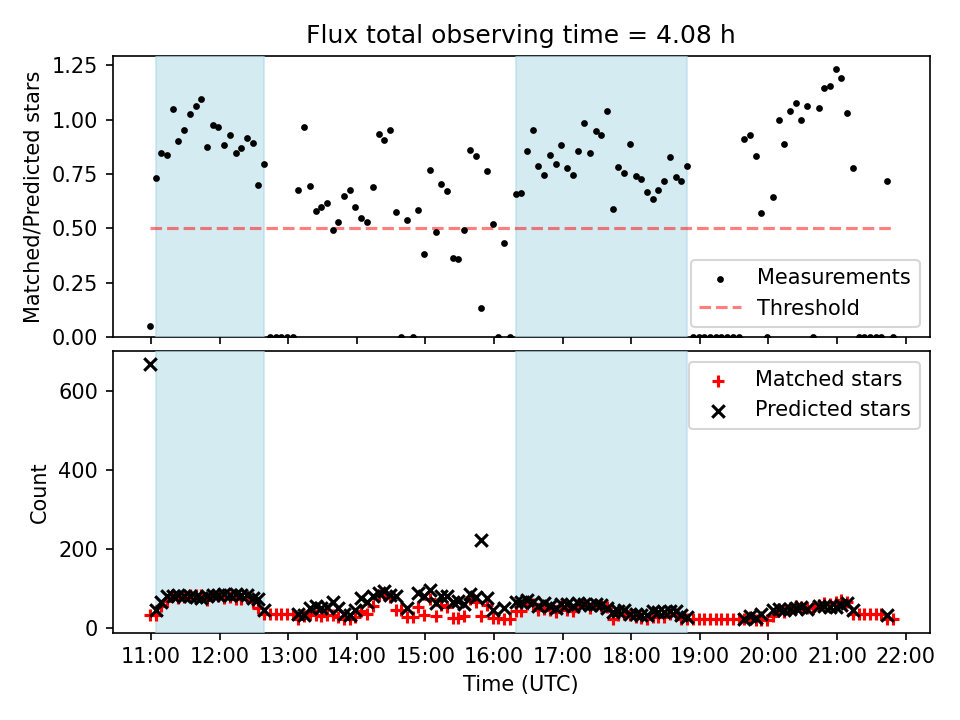 Flux total observing time = 4.08 h

Matched/Predicted stars

1.25
1.00
0.75
0.50
0.25
0.00

Measurements
Threshold

Count

600
400
200
0

Matched stars
Predicted stars

11:00 12:00 13:00 14:00 15:00 16:00 17:00 18:00 19:00 20:00 21:00 22:00

Time (UTC)